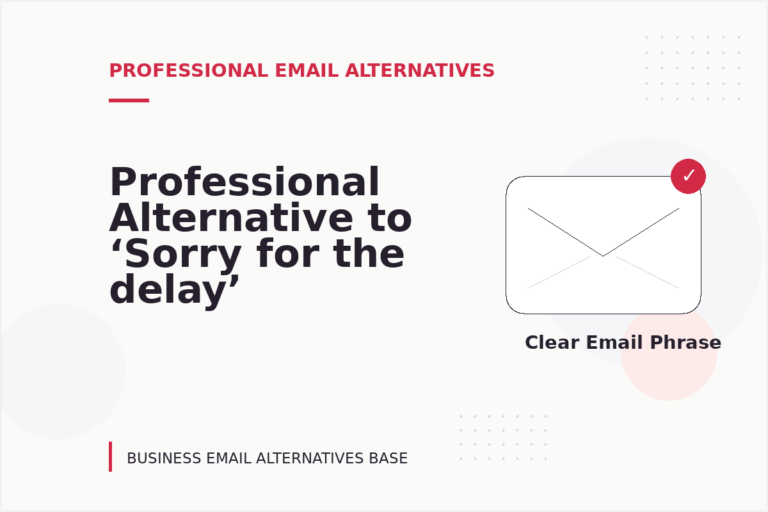 PROFESSIONAL EMAIL ALTERNATIVES

Professional Alternative to ‘Sorry for the delay’

✓

Clear Email Phrase

BUSINESS EMAIL ALTERNATIVES BASE